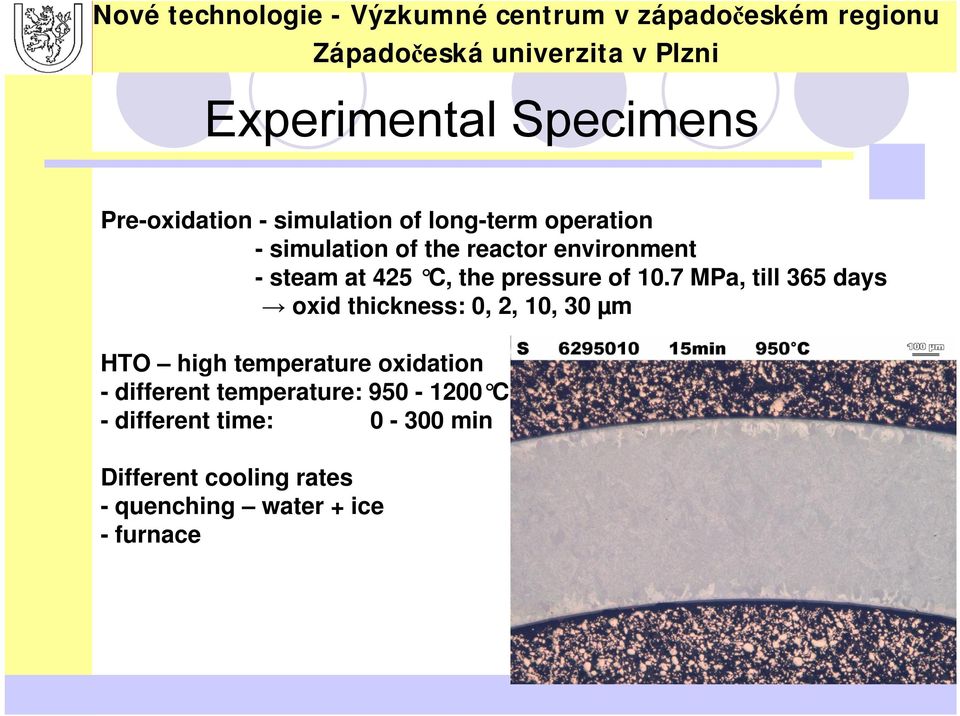 Nové technologie - Výzkumné centrum v západočeském regionu
Západočeská univerzita v Plzni

Experimental Specimens

Pre-oxidation - simulation of long-term operation
- simulation of the reactor environment
- steam at 425 °C, the pressure of 10.7 MPa, till 365 days
→ oxid thickness: 0, 2, 10, 30 µm

HTO – high temperature oxidation
- different temperature: 950 - 1200°C
- different time: 0 - 300 min

Different cooling rates
- quenching – water + ice
- furnace

S 6295010 15min 950°C

100 µm